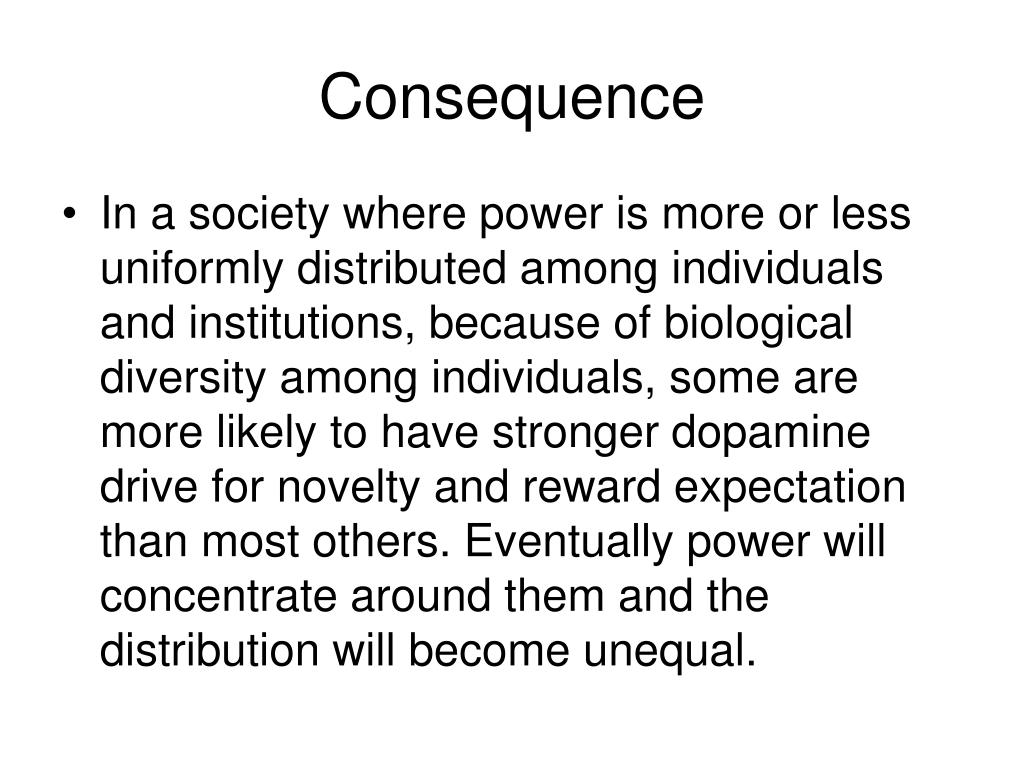 Consequence

• In a society where power is more or less uniformly distributed among individuals and institutions, because of biological diversity among individuals, some are more likely to have stronger dopamine drive for novelty and reward expectation than most others. Eventually power will concentrate around them and the distribution will become unequal.